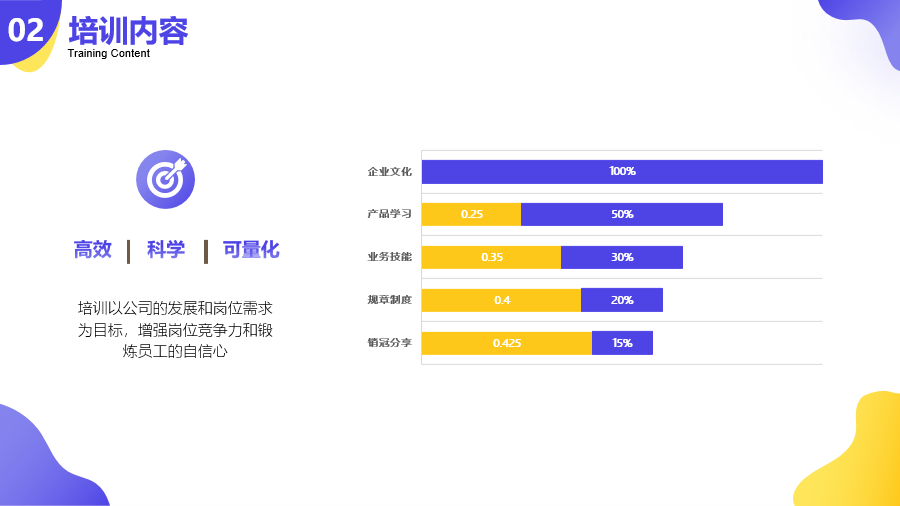 02 培训内容
Training Content

高效 | 科学 | 可量化

培训以公司的发展和岗位需求为目标，增强岗位竞争力和锻炼员工的自信心

企业文化 100%
产品学习 0.25 50%
业务技能 0.35 30%
规章制度 0.4 20%
销冠分享 0.425 15%